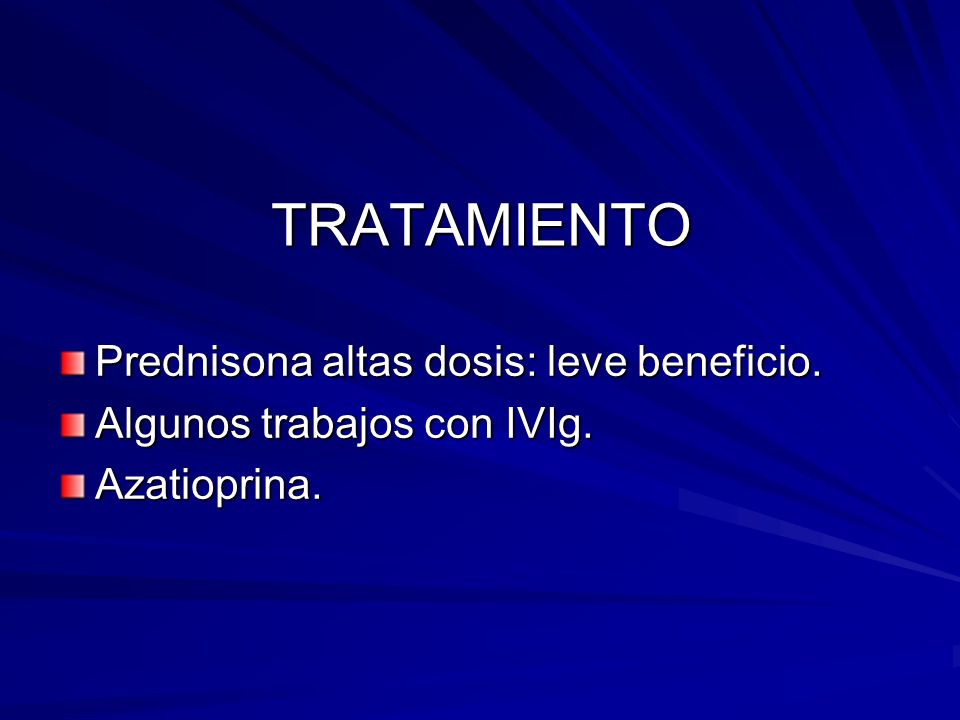 TRATAMIENTO

Prednisona altas dosis: leve beneficio.
Algunos trabajos con IVIg.
Azatioprina.